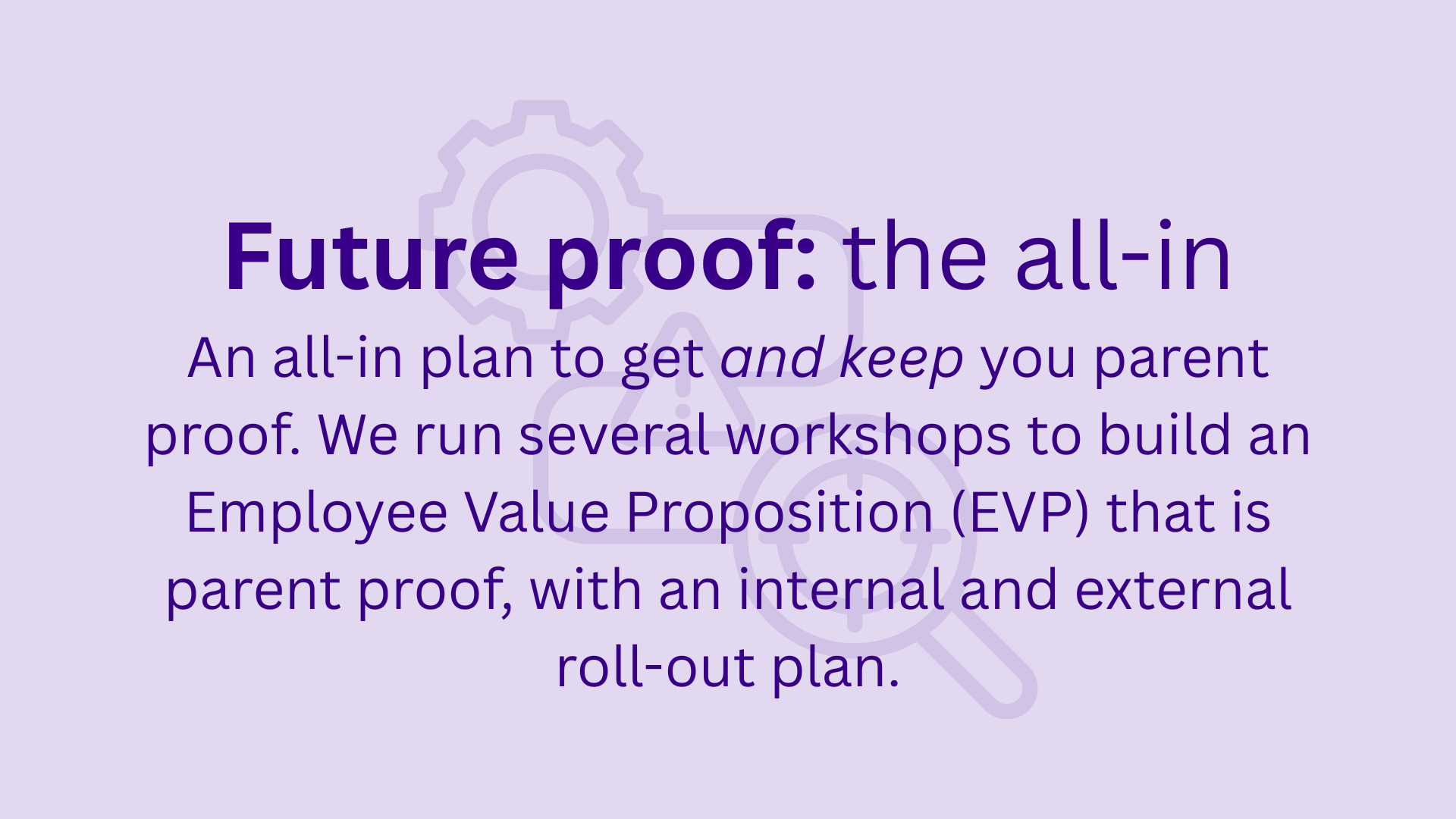 Future proof: the all-in

An all-in plan to get and keep you parent proof. We run several workshops to build an Employee Value Proposition (EVP) that is parent proof, with an internal and external roll-out plan.